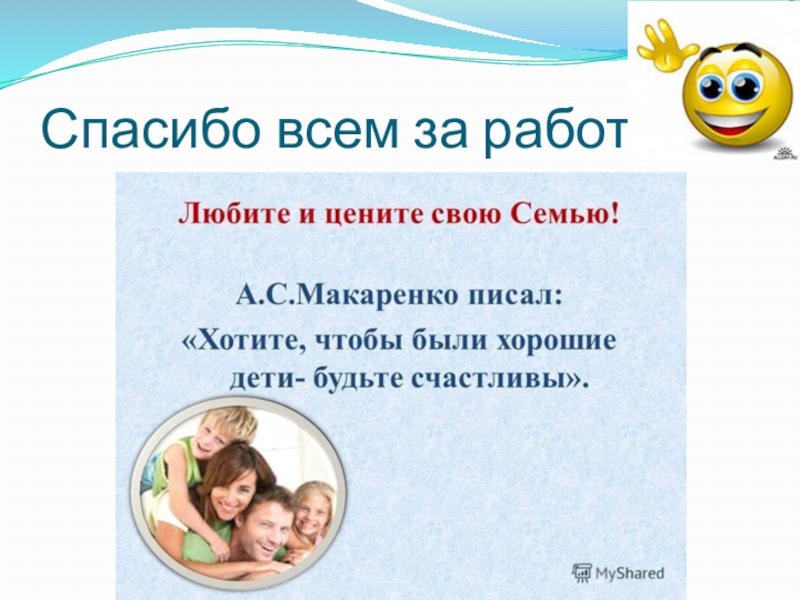 Спасибо всем за работ

Любите и цените свою Семью!

А.С.Макаренко писал:
«Хотите, чтобы были хорошие дети- будьте счастливы».

MyShared